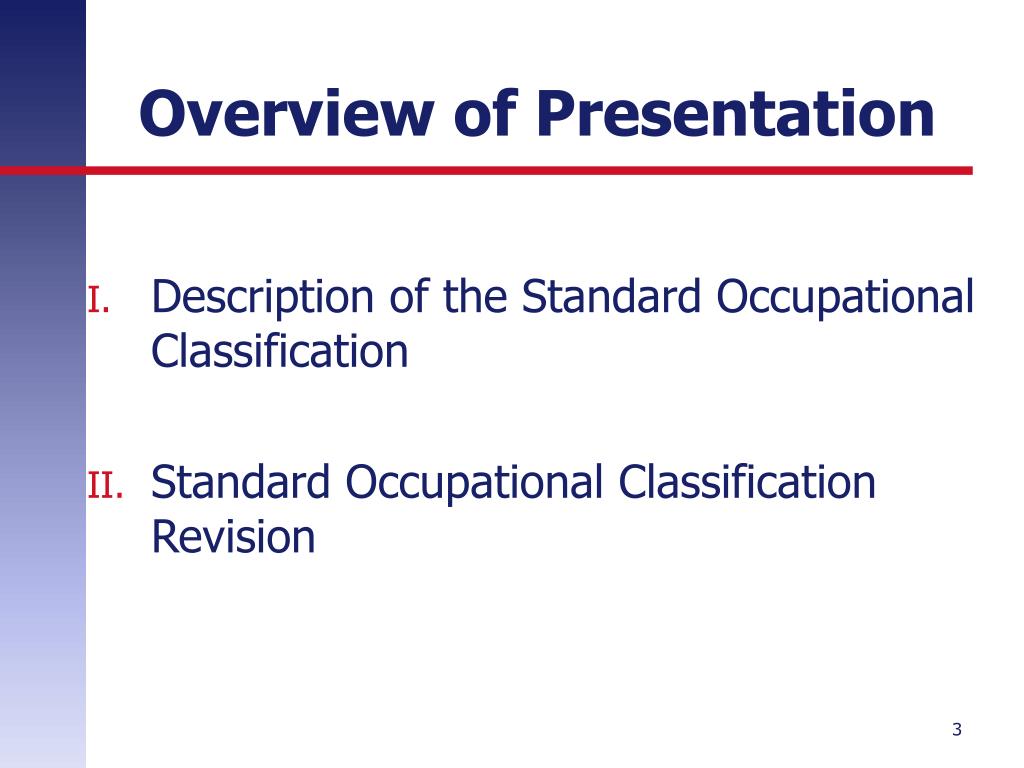 Overview of Presentation

I. Description of the Standard Occupational Classification

II. Standard Occupational Classification Revision

3